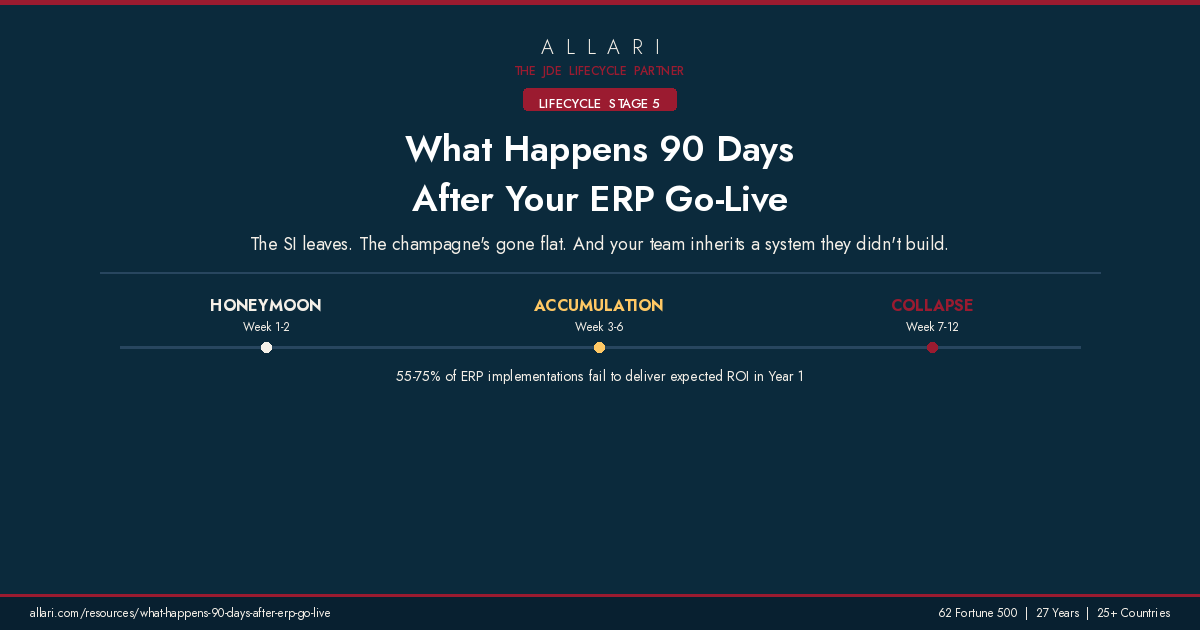 ALLARI
THE JDE LIFECYCLE PARTNER

LIFECYCLE STAGE 5

What Happens 90 Days
After Your ERP Go-Live

The SI leaves. The champagne's gone flat. And your team inherits a system they didn't build.

HONEYMOON
Week 1-2

ACCUMULATION
Week 3-6

COLLAPSE
Week 7-12

55-75% of ERP implementations fail to deliver expected ROI in Year 1

allari.com/resources/what-happens-90-days-after-erp-go-live

62 Fortune 500 | 27 Years | 25+ Countries